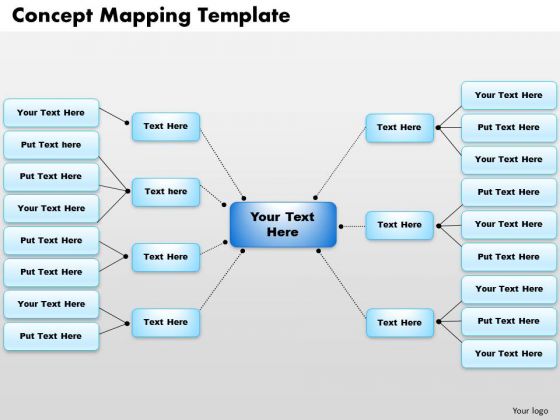 Concept Mapping Template

Your Text Here

Put Text here

Put Text Here

Your Text Here

Put Text Here

Put Text Here

Your Text Here

Put Text Here

Text Here

Text here

Text Here

Text Here

Your Text Here

Text Here

Text Here

Text Here

Your Text Here

Put Text Here

Your Text Here

Put Text Here

Your Text Here

Put Text Here

Your Text Here

Put Text Here

Your Text Here

Your logo